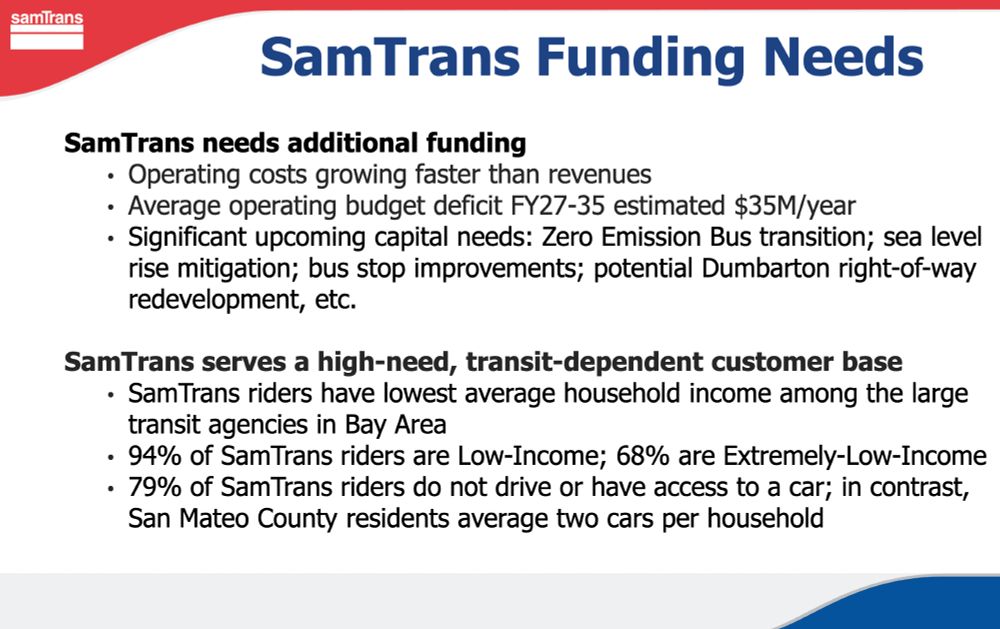 samTrans

SamTrans Funding Needs

SamTrans needs additional funding
• Operating costs growing faster than revenues
• Average operating budget deficit FY27-35 estimated \$35M/year
• Significant upcoming capital needs: Zero Emission Bus transition; sea level rise mitigation; bus stop improvements; potential Dumbarton right-of-way redevelopment, etc.

SamTrans serves a high-need, transit-dependent customer base
• SamTrans riders have lowest average household income among the large transit agencies in Bay Area
• 94% of SamTrans riders are Low-Income; 68% are Extremely-Low-Income
• 79% of SamTrans riders do not drive or have access to a car; in contrast, San Mateo County residents average two cars per household